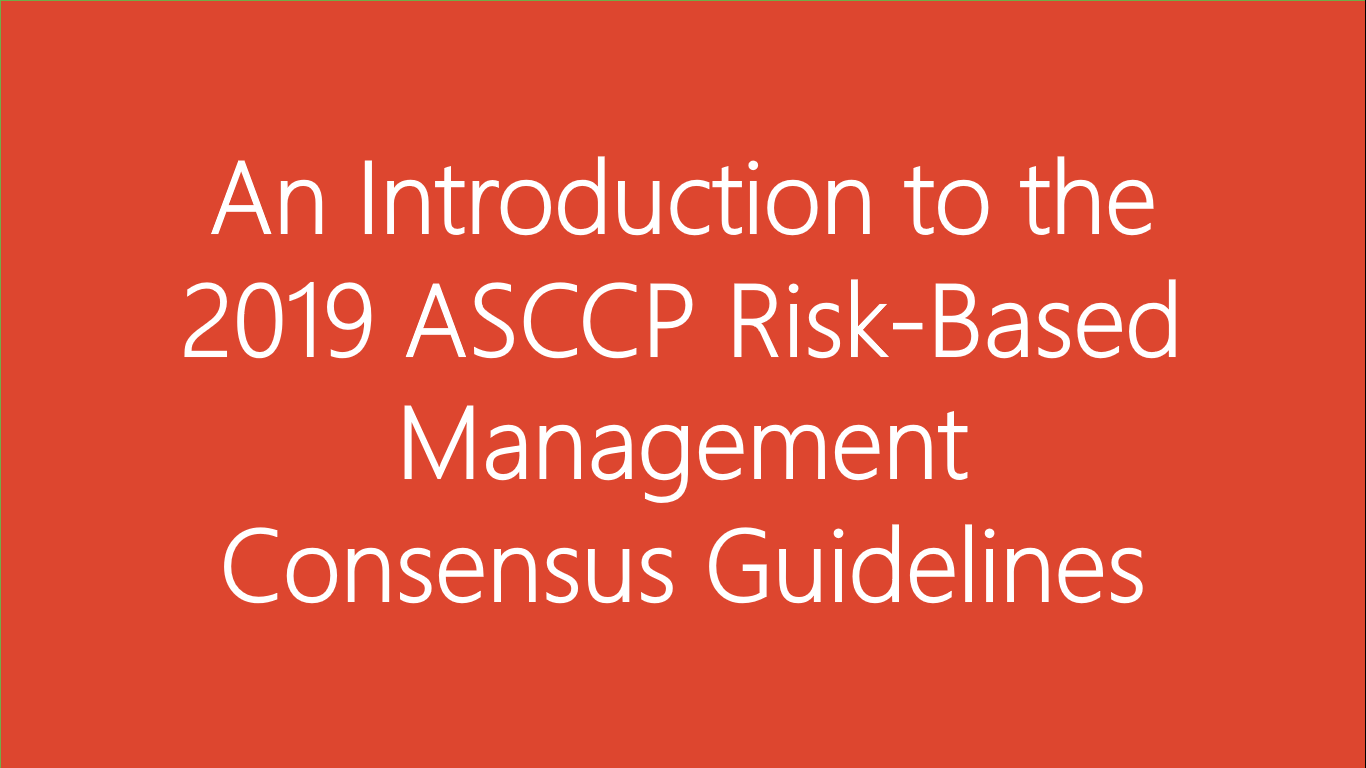 An Introduction to the 2019 ASCCP Risk-Based Management Consensus Guidelines